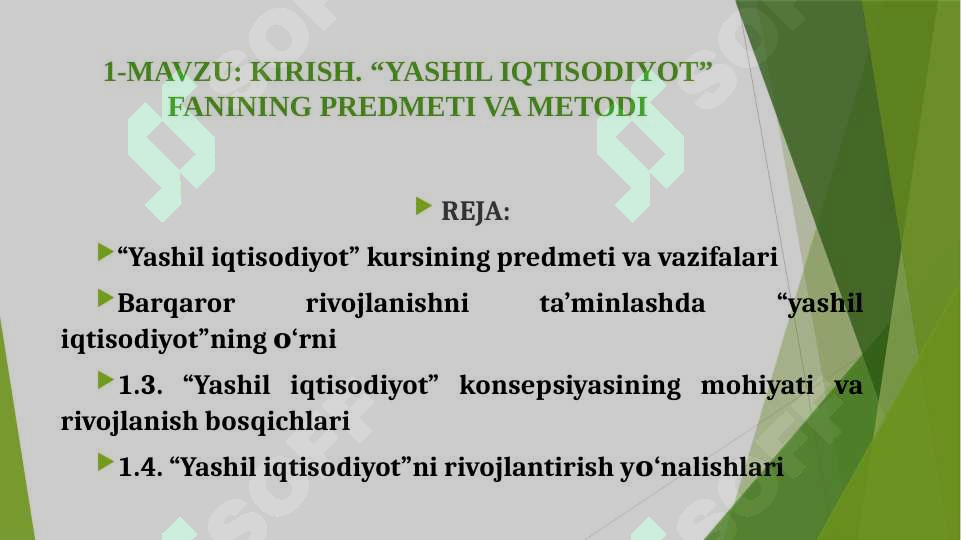 1-MAVZU: KIRISH. “YASHIL IQTISODIYOT” FANINING PREDMETI VA METODI

REJA:

“Yashil iqtisodiyot” kursining predmeti va vazifalari

Barqaror rivojlanishni ta’minlashda “yashil iqtisodiyot”ning o‘rni

1.3. “Yashil iqtisodiyot” konsepsiyasining mohiyati va rivojlanish bosqichlari

1.4. “Yashil iqtisodiyot”ni rivojlantirish yo‘nalishlari